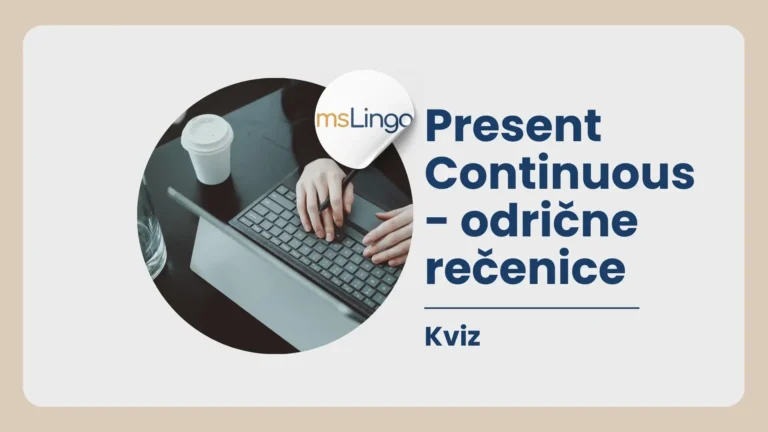 msLingo

Present Continuous - odrične rečenice

Kviz